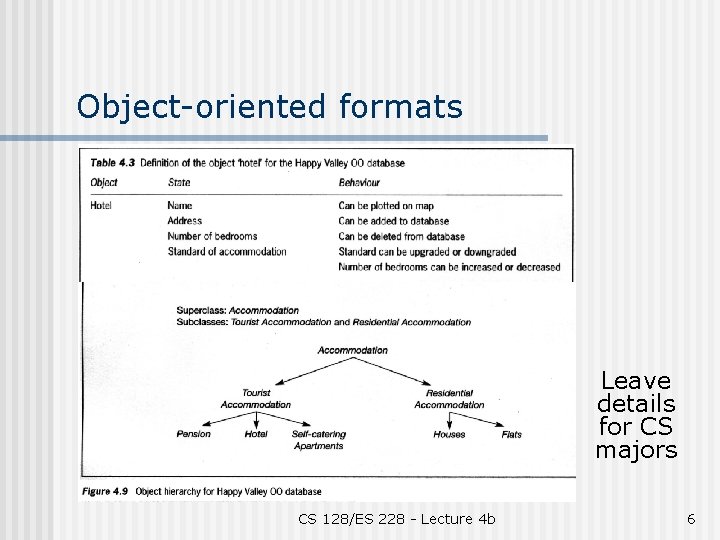 Object-oriented formats

Table 4.3 Definition of the object 'hotel' for the Happy Valley OO database

| Object | State | Behaviour |
|---|---|---|
| Hotel | Name | Can be plotted on map |
| | Address | Can be added to database |
| | Number of bedrooms | Can be deleted from database |
| | Standard of accommodation | Standard can be upgraded or downgraded |
| | | Number of bedrooms can be increased or decreased |

Superclass: Accommodation
Subclasses: Tourist Accommodation and Residential Accommodation

Accommodation

Tourist Accommodation

Residential Accommodation

Pension

Hotel

Self-catering Apartments

Houses

Flats

Figure 4.9 Object hierarchy for Happy Valley OO database

Leave details for CS majors

CS 128/ES 228 - Lecture 4b

6